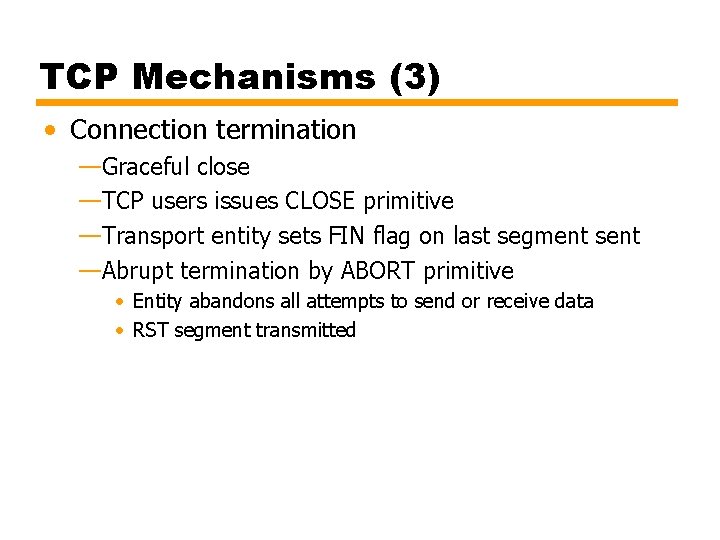 TCP Mechanisms (3)

• Connection termination
—Graceful close
—TCP users issues CLOSE primitive
—Transport entity sets FIN flag on last segment sent
—Abrupt termination by ABORT primitive
• Entity abandons all attempts to send or receive data
• RST segment transmitted